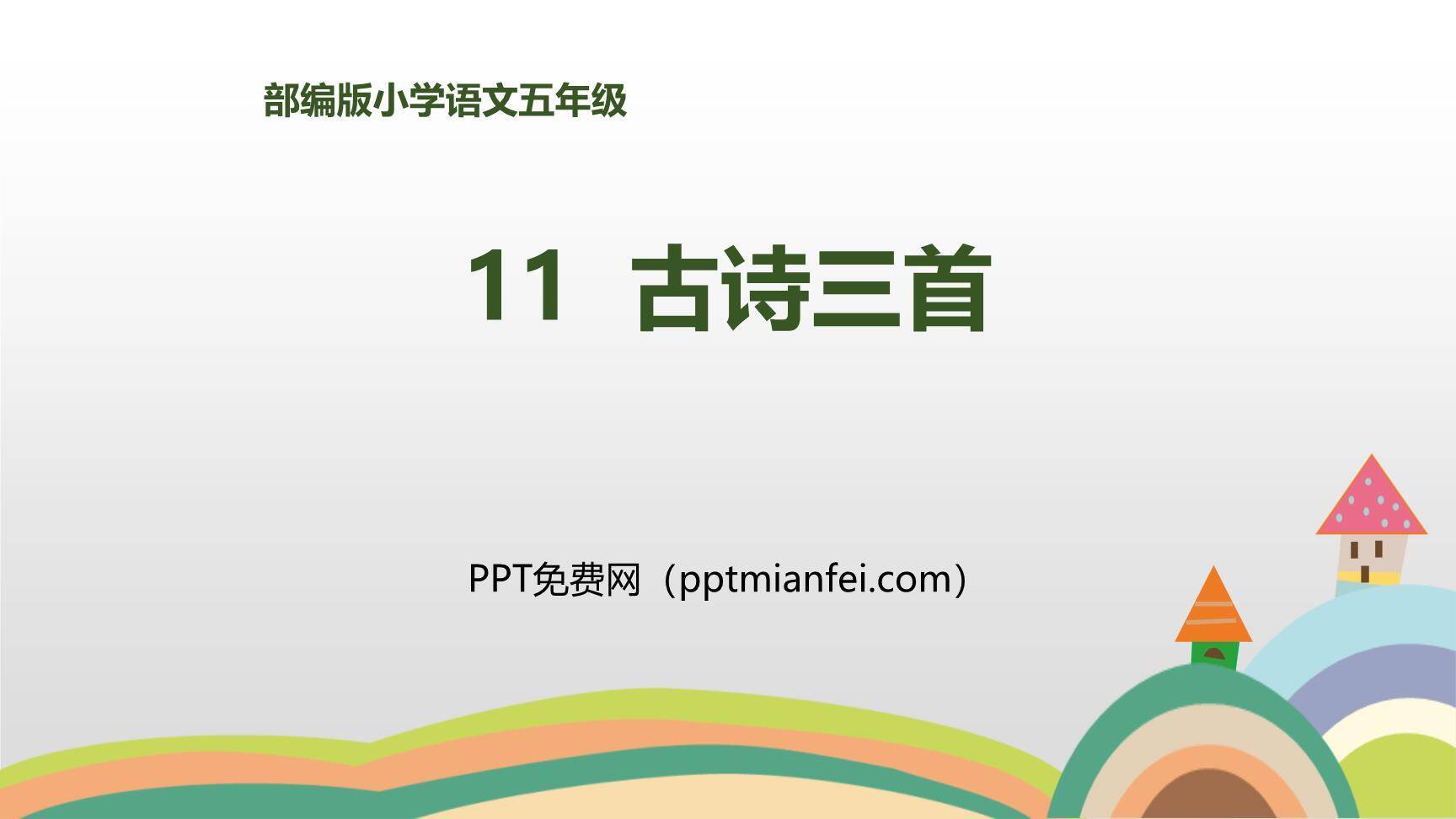 部编版小学语文五年级

11 古诗三首

PPT免费网（pptmianfei.com）